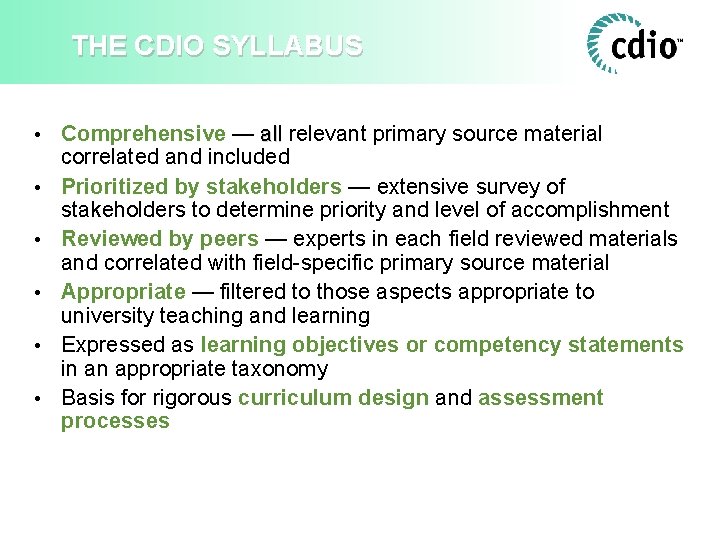 THE CDIO SYLLABUS

cdio™

• Comprehensive — all relevant primary source material correlated and included
• Prioritized by stakeholders — extensive survey of stakeholders to determine priority and level of accomplishment
• Reviewed by peers — experts in each field reviewed materials and correlated with field-specific primary source material
• Appropriate — filtered to those aspects appropriate to university teaching and learning
• Expressed as learning objectives or competency statements in an appropriate taxonomy
• Basis for rigorous curriculum design and assessment processes